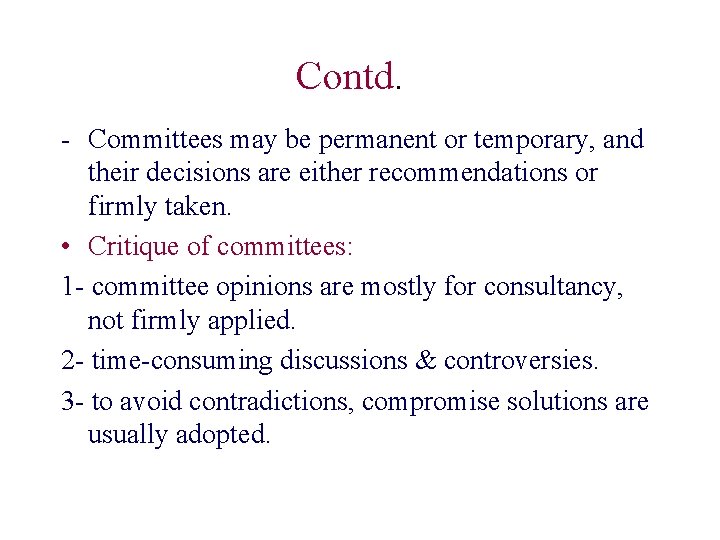 Contd.

- Committees may be permanent or temporary, and their decisions are either recommendations or firmly taken.

• Critique of committees:

1- committee opinions are mostly for consultancy, not firmly applied.

2- time-consuming discussions & controversies.

3- to avoid contradictions, compromise solutions are usually adopted.